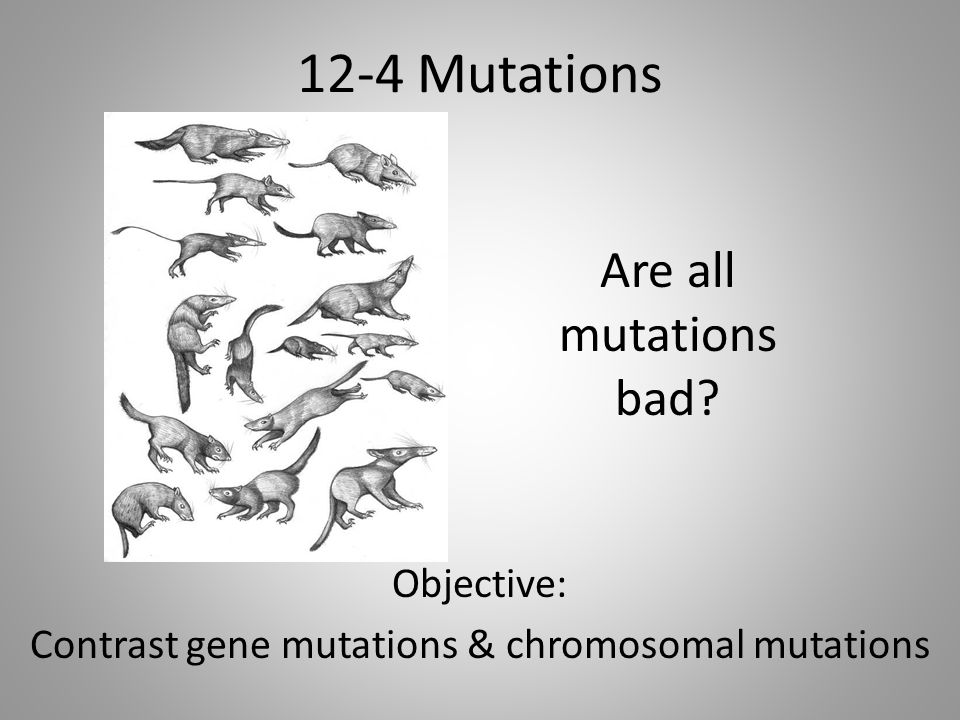 12-4 Mutations

Are all mutations bad?

Objective:

Contrast gene mutations & chromosomal mutations